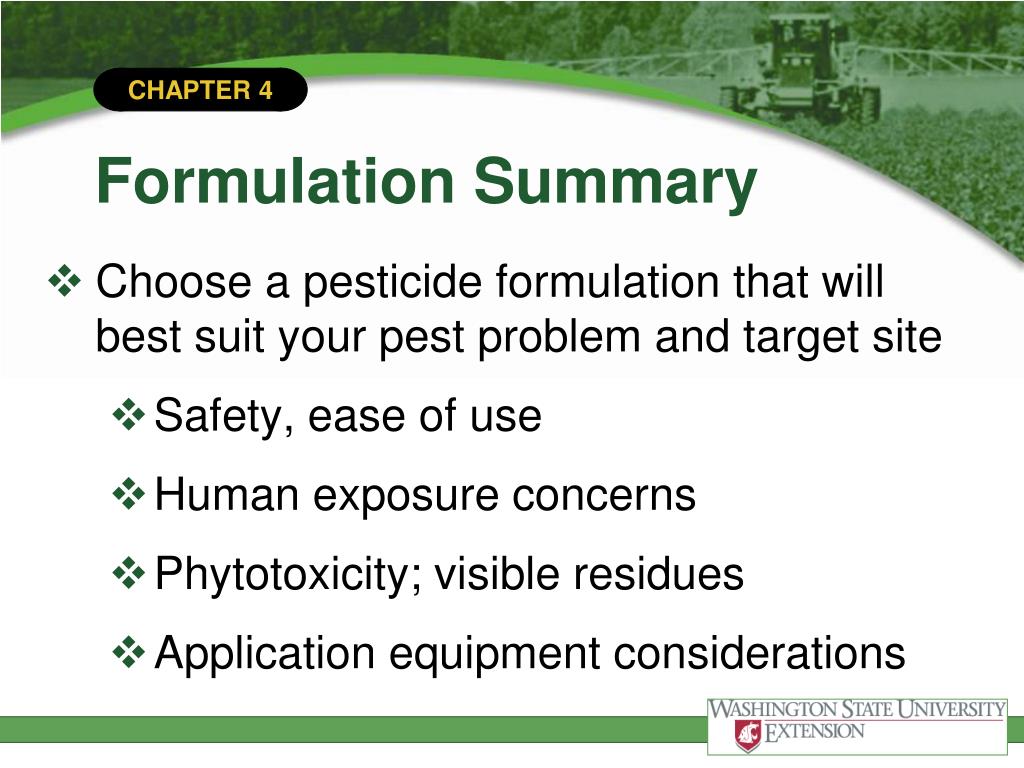 CHAPTER 4

Formulation Summary

❖ Choose a pesticide formulation that will best suit your pest problem and target site

❖ Safety, ease of use

❖ Human exposure concerns

❖ Phytotoxicity; visible residues

❖ Application equipment considerations

WASHINGTON STATE UNIVERSITY
EXTENSION